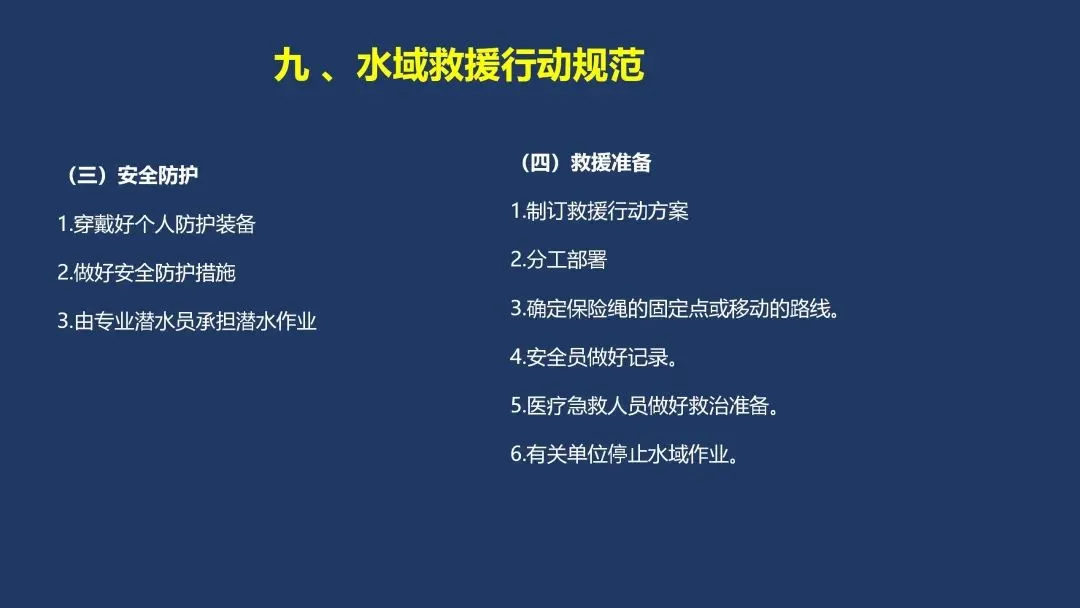 九 、水域救援行动规范

（三）安全防护

1.穿戴好个人防护装备

2.做好安全防护措施

3.由专业潜水员承担潜水作业

（四）救援准备

1.制订救援行动方案

2.分工部署

3.确定保险绳的固定点或移动的路线。

4.安全员做好记录。

5.医疗急救人员做好救治准备。

6.有关单位停止水域作业。